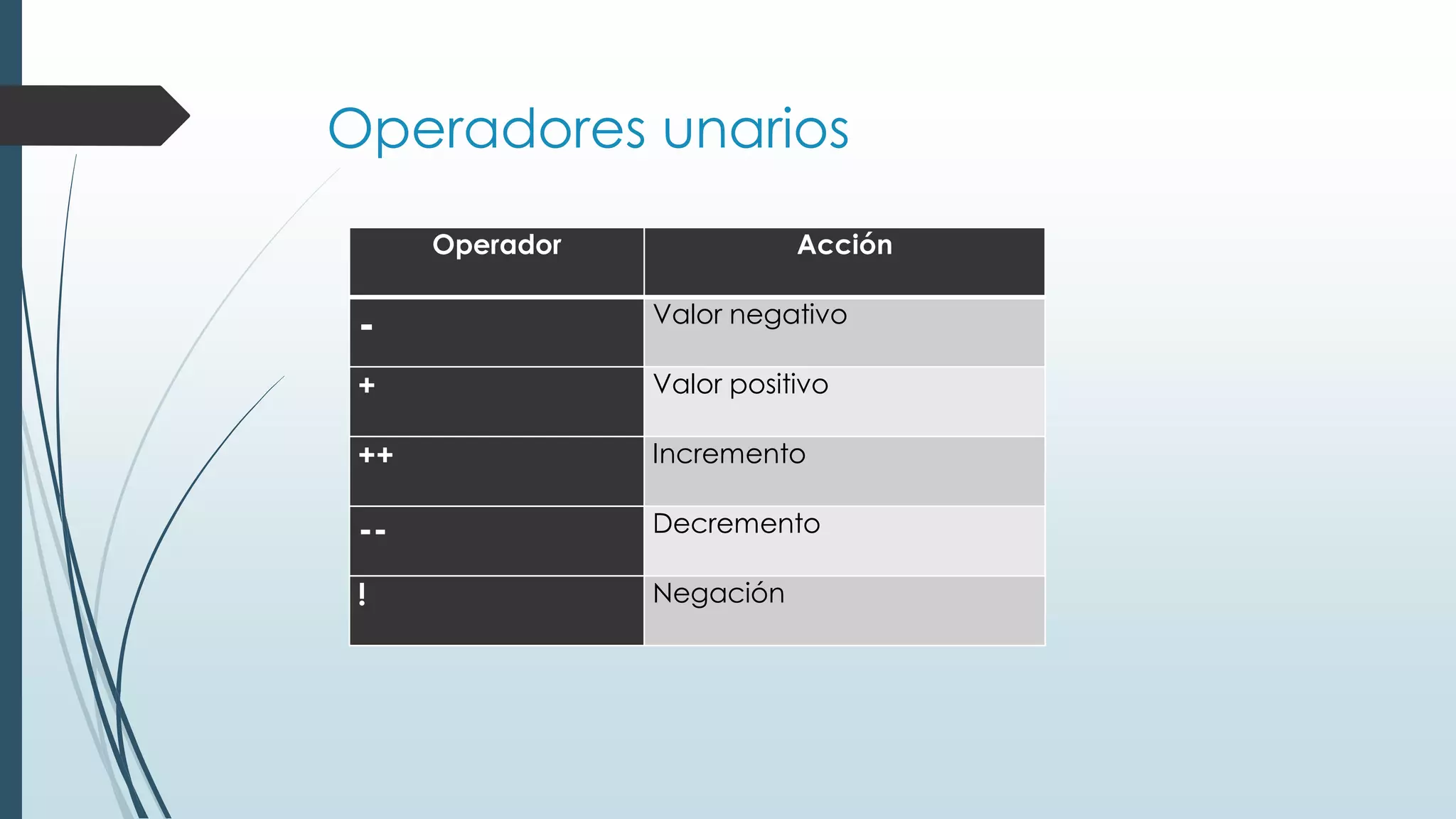 Operadores unarios

| Operador | Acción |
|---|---|
| - | Valor negativo |
| + | Valor positivo |
| ++ | Incremento |
| -- | Decremento |
| ! | Negación |